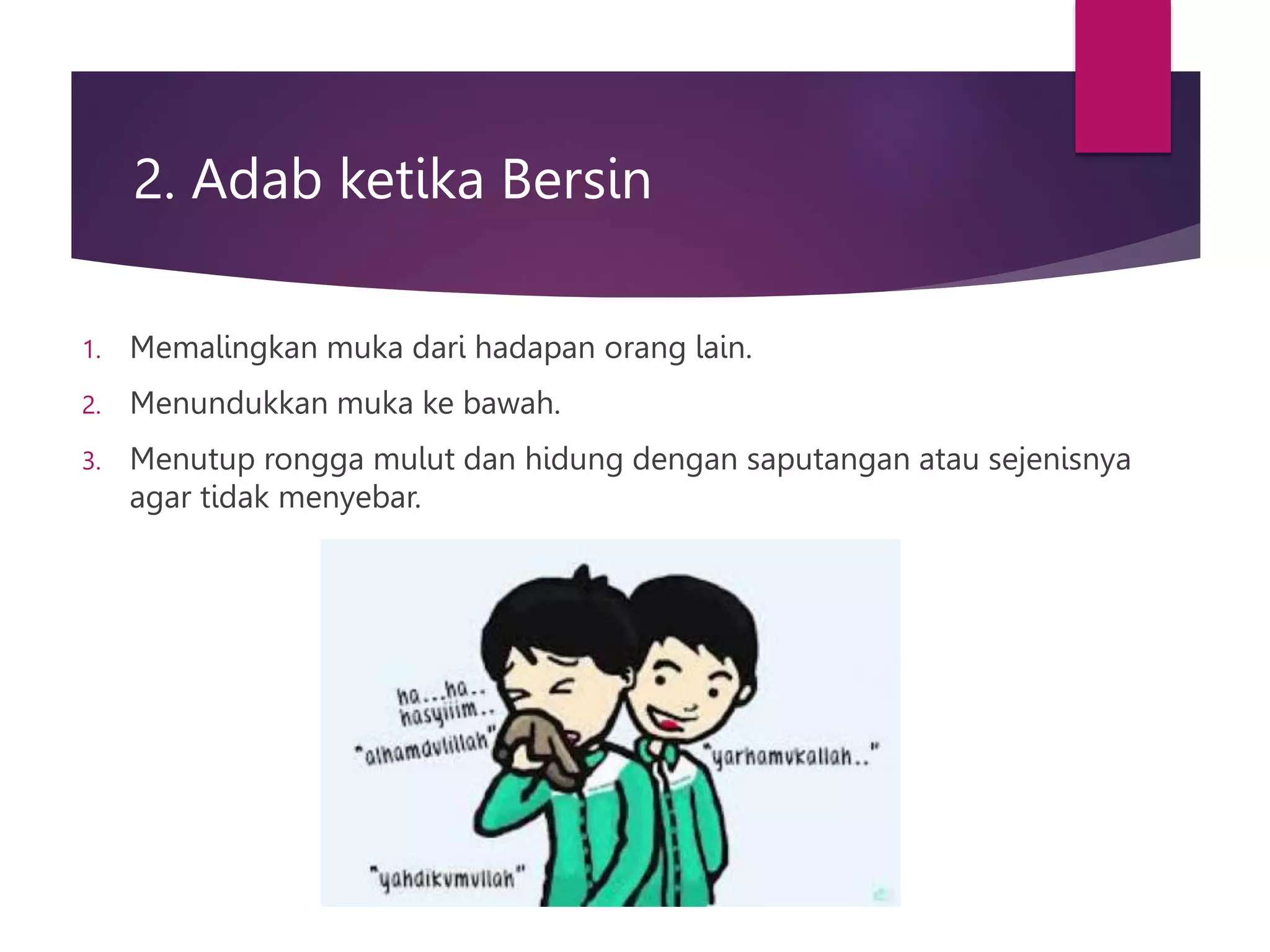 2. Adab ketika Bersin

1. Memalingkan muka dari hadapan orang lain.
2. Menundukkan muka ke bawah.
3. Menutup rongga mulut dan hidung dengan saputangan atau sejenisnya agar tidak menyebar.

ha...ha.. hasyiiim..
"alhamdulillah"
"yarhamukallah.."
"yahdikumullah"